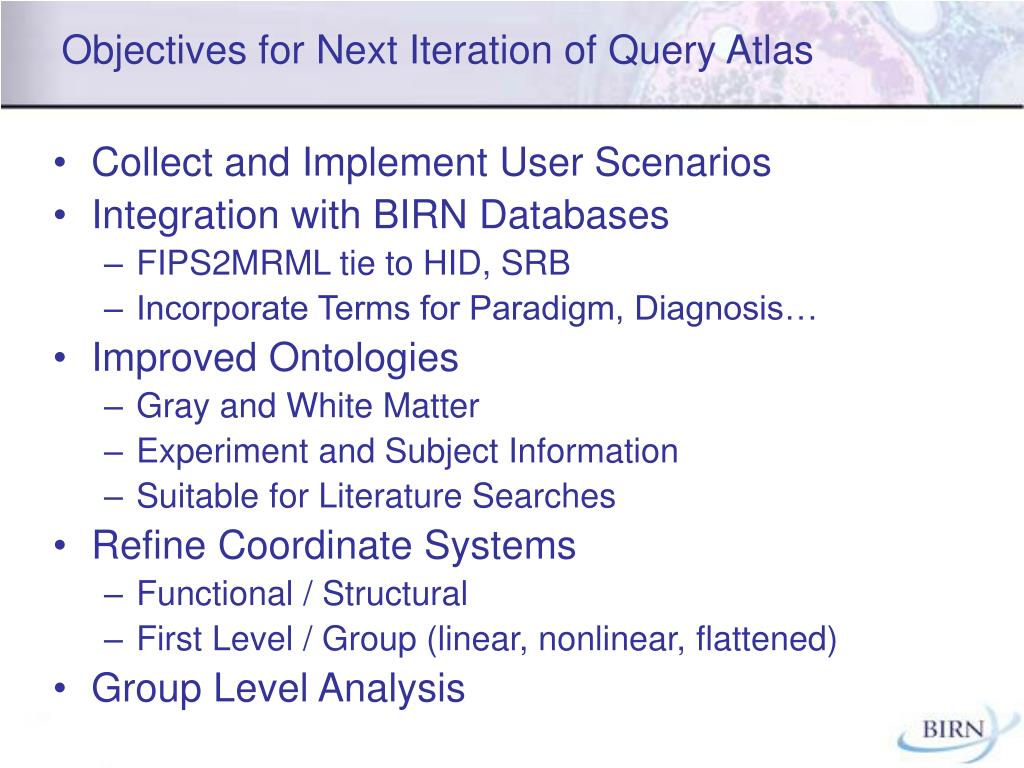 Objectives for Next Iteration of Query Atlas

• Collect and Implement User Scenarios
• Integration with BIRN Databases
– FIPS2MRML tie to HID, SRB
– Incorporate Terms for Paradigm, Diagnosis…
• Improved Ontologies
– Gray and White Matter
– Experiment and Subject Information
– Suitable for Literature Searches
• Refine Coordinate Systems
– Functional / Structural
– First Level / Group (linear, nonlinear, flattened)
• Group Level Analysis

BIRN